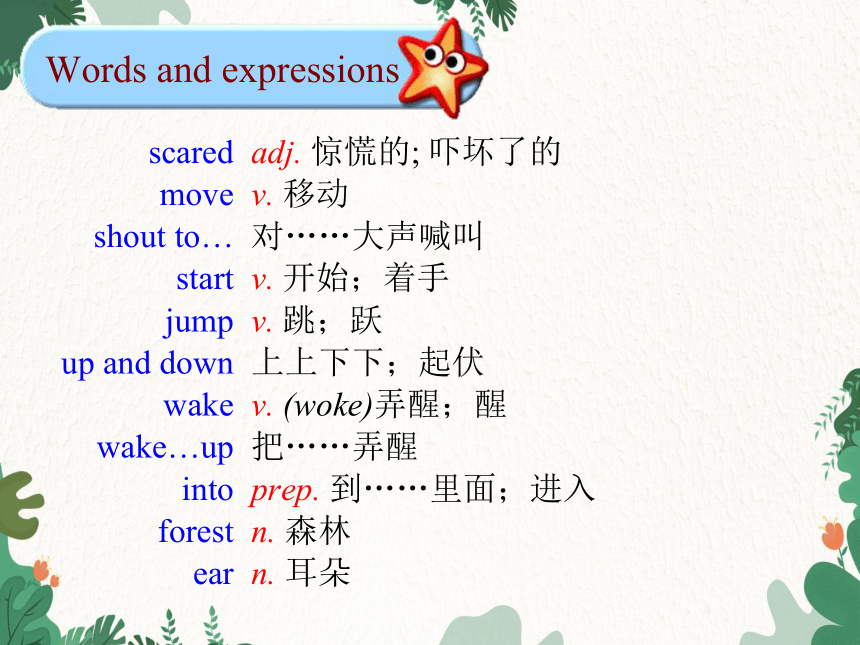 Words and expressions

scared adj. 惊慌的; 吓坏了的
move v. 移动
shout to… 对……大声喊叫
start v. 开始；着手
jump v. 跳；跃
up and down 上上下下；起伏
wake v. (woke)弄醒；醒
wake…up 把……弄醒
into prep. 到……里面；进入
forest n. 森林
ear n. 耳朵